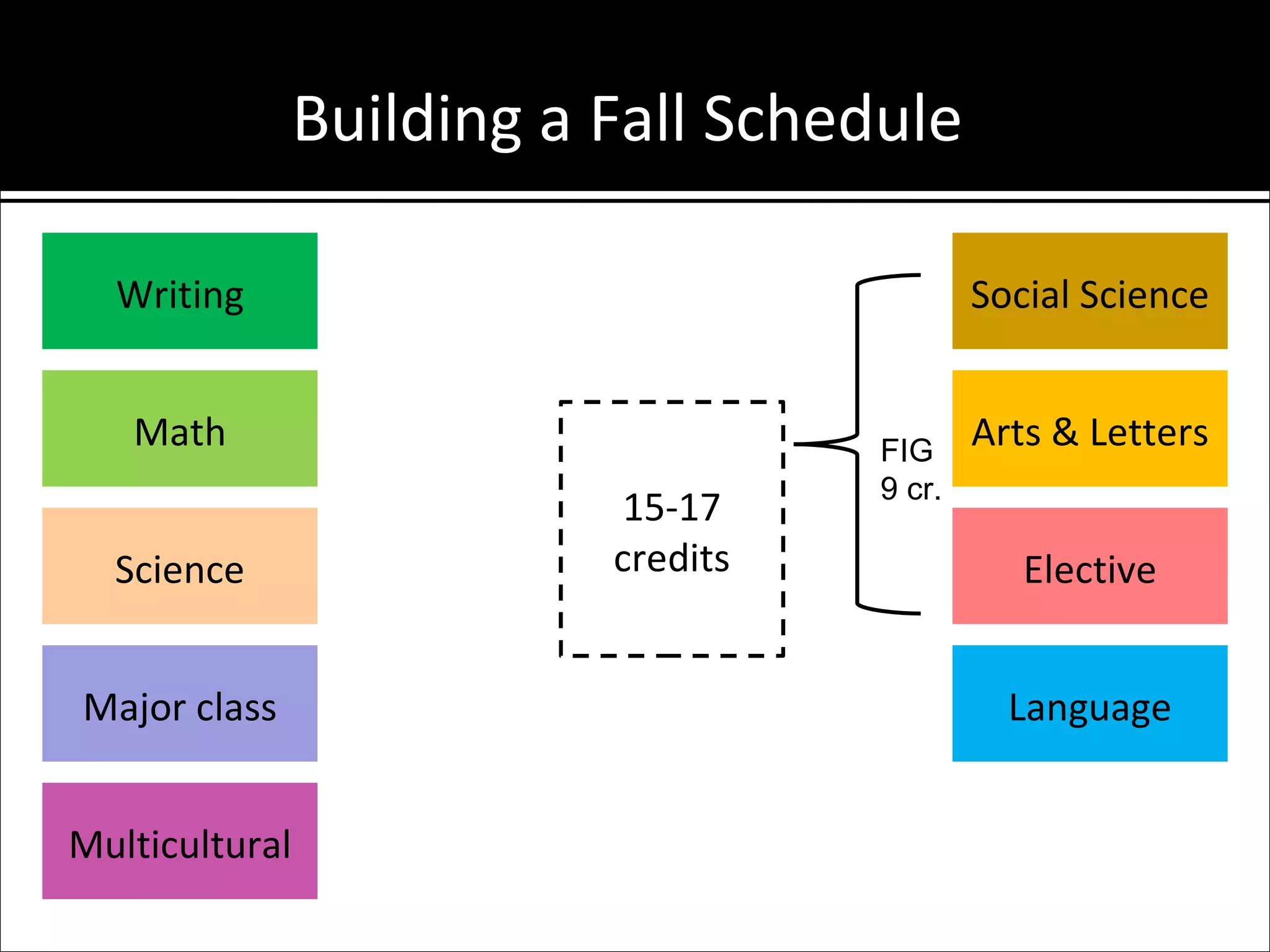 Building a Fall Schedule

Writing

Math

Science

Major class

Multicultural

15-17
credits

FIG
9 cr.

Social Science

Arts & Letters

Elective

Language